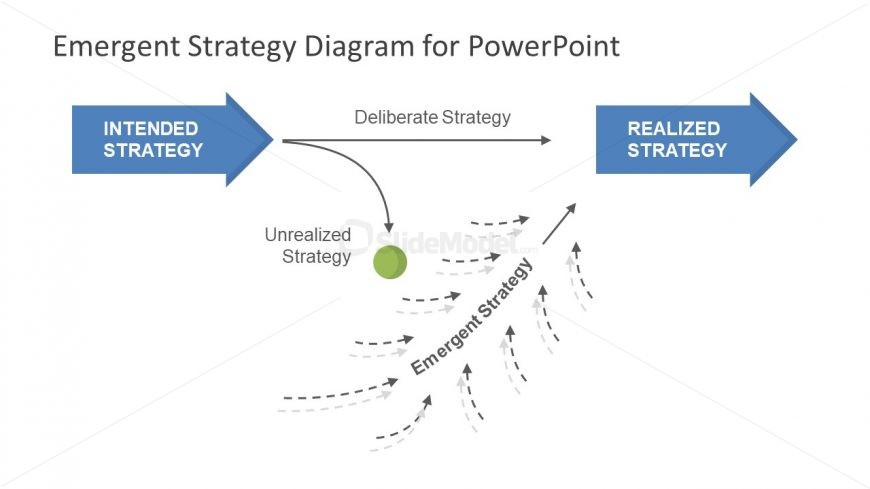 Emergent Strategy Diagram for PowerPoint

INTENDED STRATEGY

Deliberate Strategy

REALIZED STRATEGY

Unrealized Strategy

SlideModel.com

Emergent Strategy